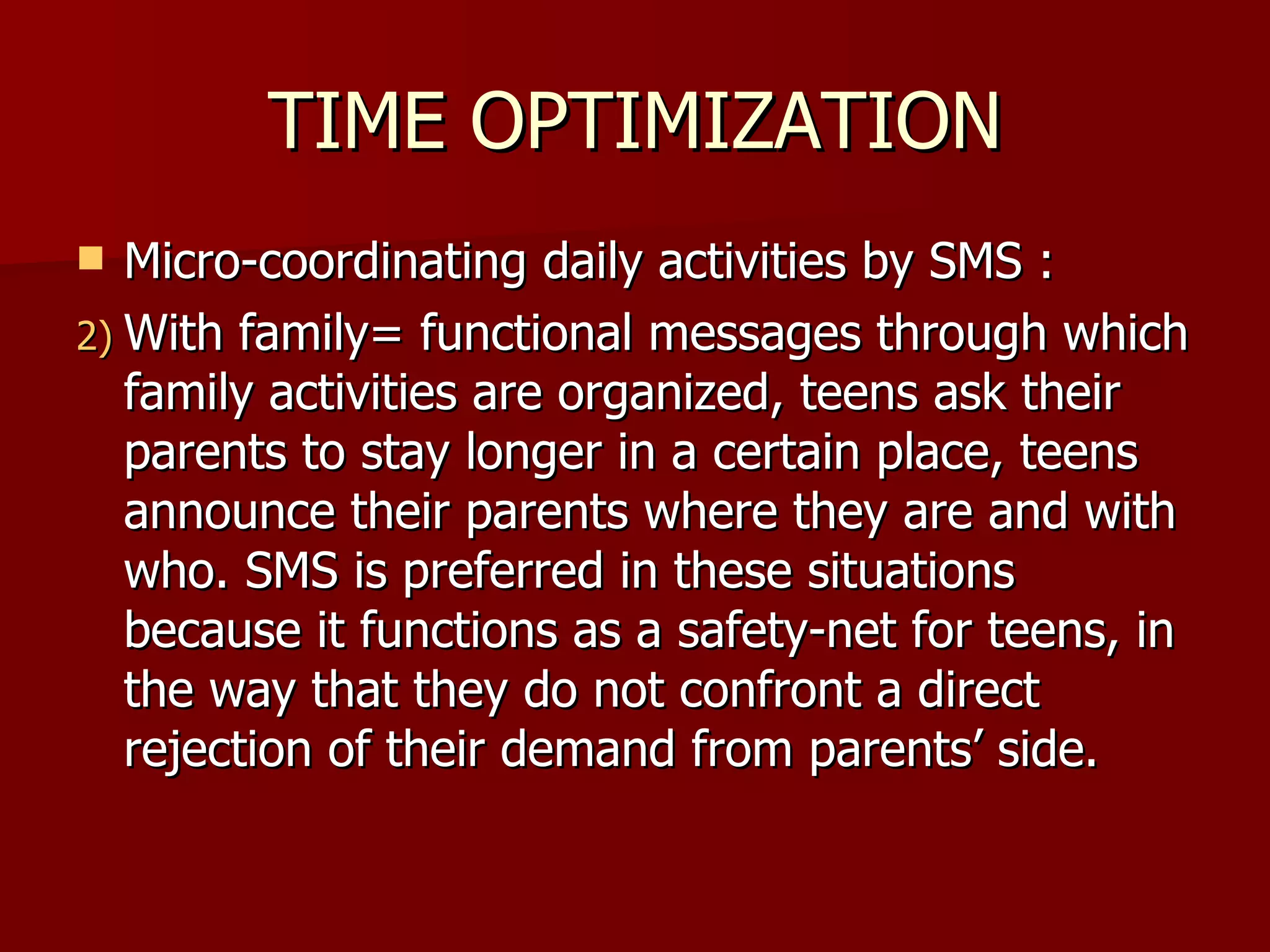 TIME OPTIMIZATION

Micro-coordinating daily activities by SMS :

2) With family= functional messages through which family activities are organized, teens ask their parents to stay longer in a certain place, teens announce their parents where they are and with who. SMS is preferred in these situations because it functions as a safety-net for teens, in the way that they do not confront a direct rejection of their demand from parents’ side.